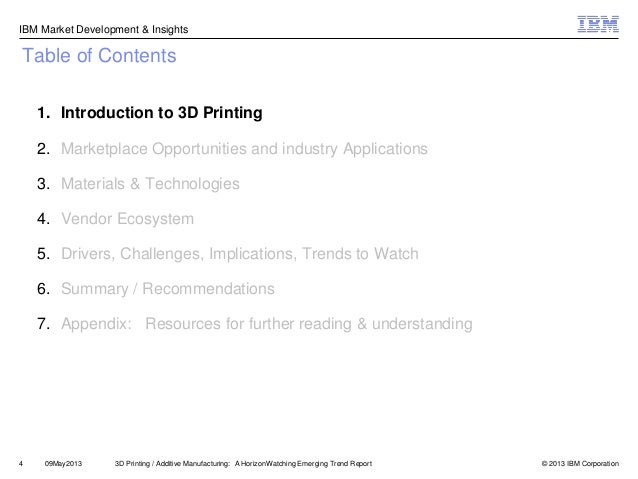 IBM Market Development & Insights

IBM

Table of Contents

1. Introduction to 3D Printing

2. Marketplace Opportunities and industry Applications

3. Materials & Technologies

4. Vendor Ecosystem

5. Drivers, Challenges, Implications, Trends to Watch

6. Summary / Recommendations

7. Appendix: Resources for further reading & understanding

4 09May2013 3D Printing / Additive Manufacturing: A HorizonWatching Emerging Trend Report © 2013 IBM Corporation